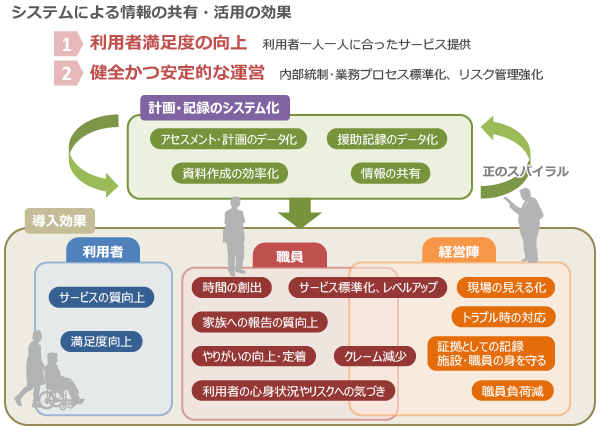 システムによる情報の共有・活用の効果

1 利用者満足度の向上 利用者一人一人に合ったサービス提供

2 健全かつ安定的な運営 内部統制・業務プロセス標準化、リスク管理強化

計画・記録のシステム化

アセスメント・計画のデータ化

援助記録のデータ化

資料作成の効率化

情報の共有

正のスパイラル

導入効果

利用者

サービスの質向上

満足度向上

職員

時間の創出

サービス標準化、レベルアップ

家族への報告の質向上

やりがいの向上・定着

クレーム減少

利用者の心身状況やリスクへの気づき

経営陣

現場の見える化

トラブル時の対応

証拠としての記録
施設・職員の身を守る

職員負荷減